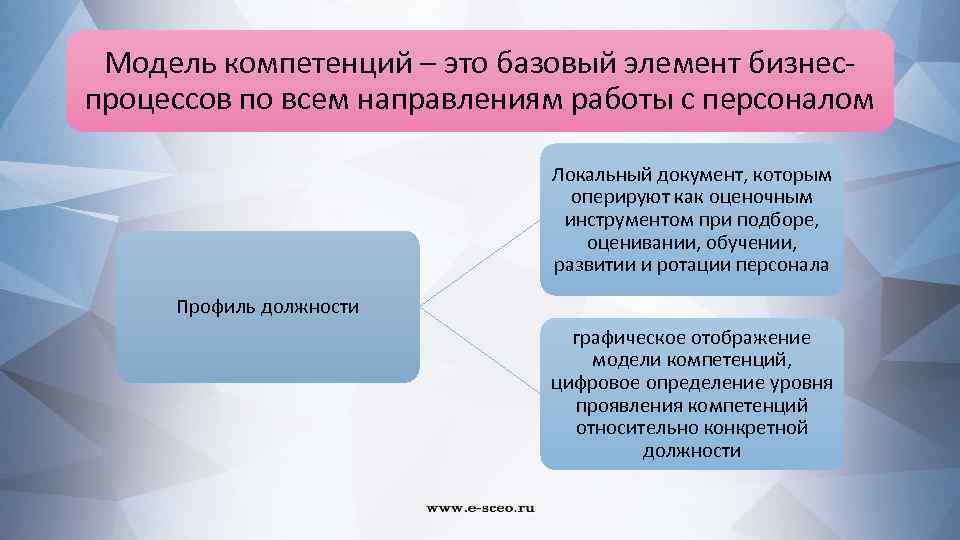 Модель компетенций – это базовый элемент бизнес-процессов по всем направлениям работы с персоналом

Профиль должности

Локальный документ, которым оперируют как оценочным инструментом при подборе, оценивании, обучении, развитии и ротации персонала

графическое отображение модели компетенций, цифровое определение уровня проявления компетенций относительно конкретной должности

www.e-sceo.ru